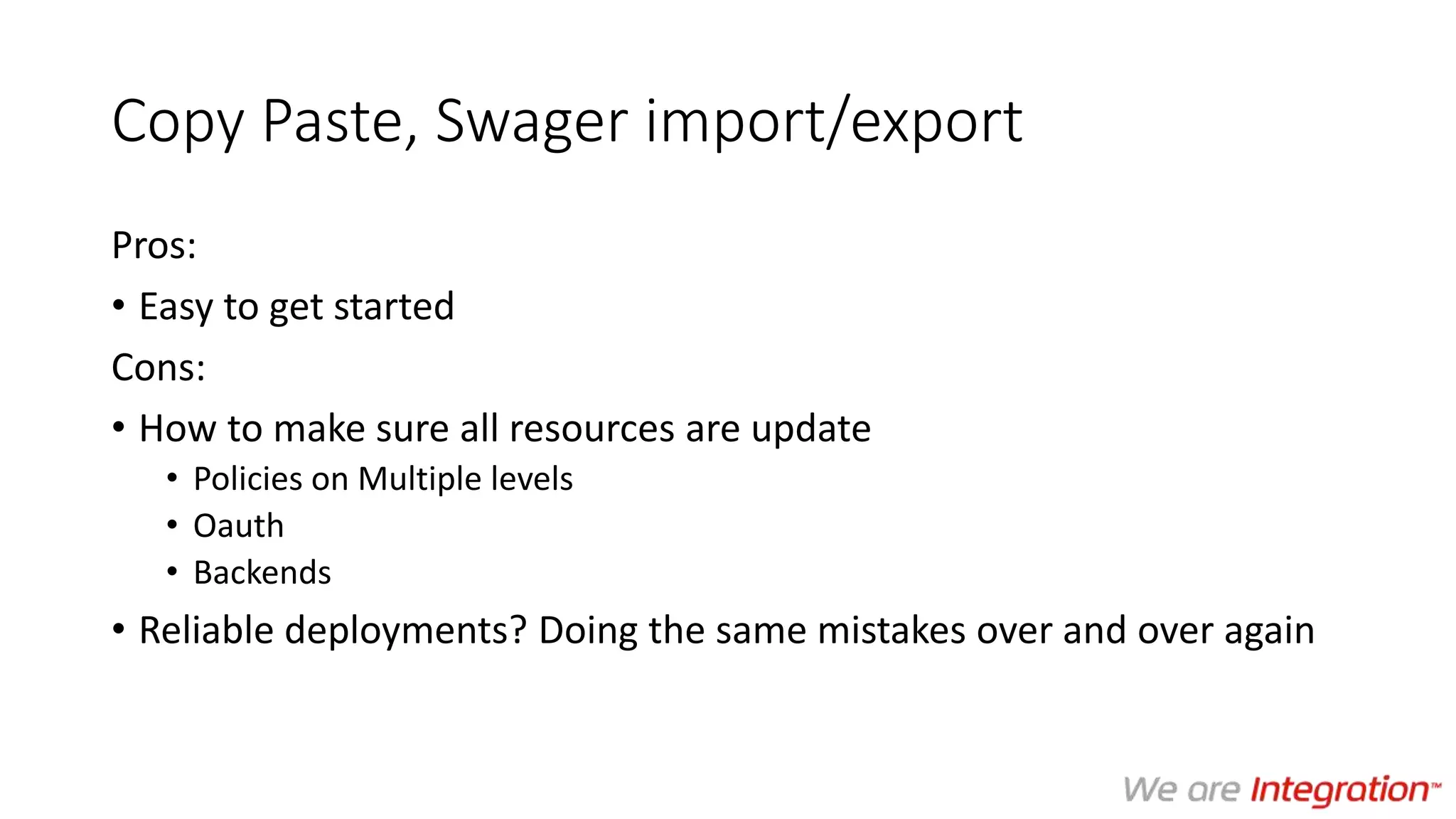 Copy Paste, Swager import/export

Pros:

• Easy to get started

Cons:

• How to make sure all resources are update
  • Policies on Multiple levels
  • Oauth
  • Backends
• Reliable deployments? Doing the same mistakes over and over again

We are Integration™